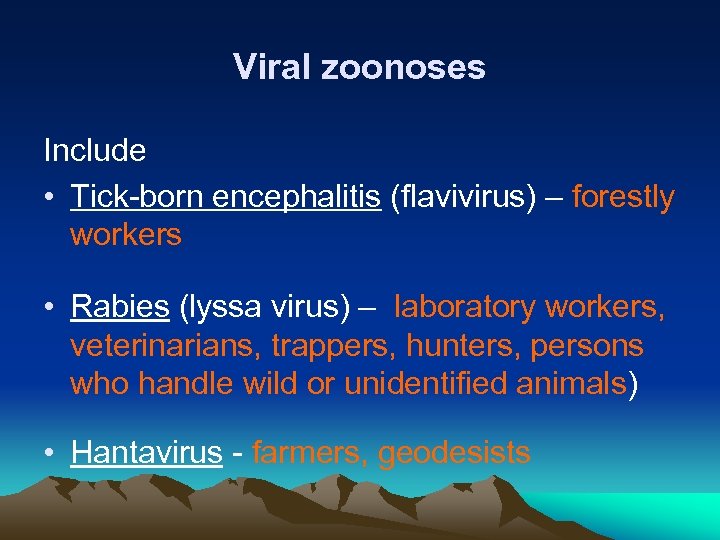 Viral zoonoses

Include

• Tick-born encephalitis (flavivirus) – forestly workers

• Rabies (lyssa virus) – laboratory workers, veterinarians, trappers, hunters, persons who handle wild or unidentified animals)

• Hantavirus - farmers, geodesists